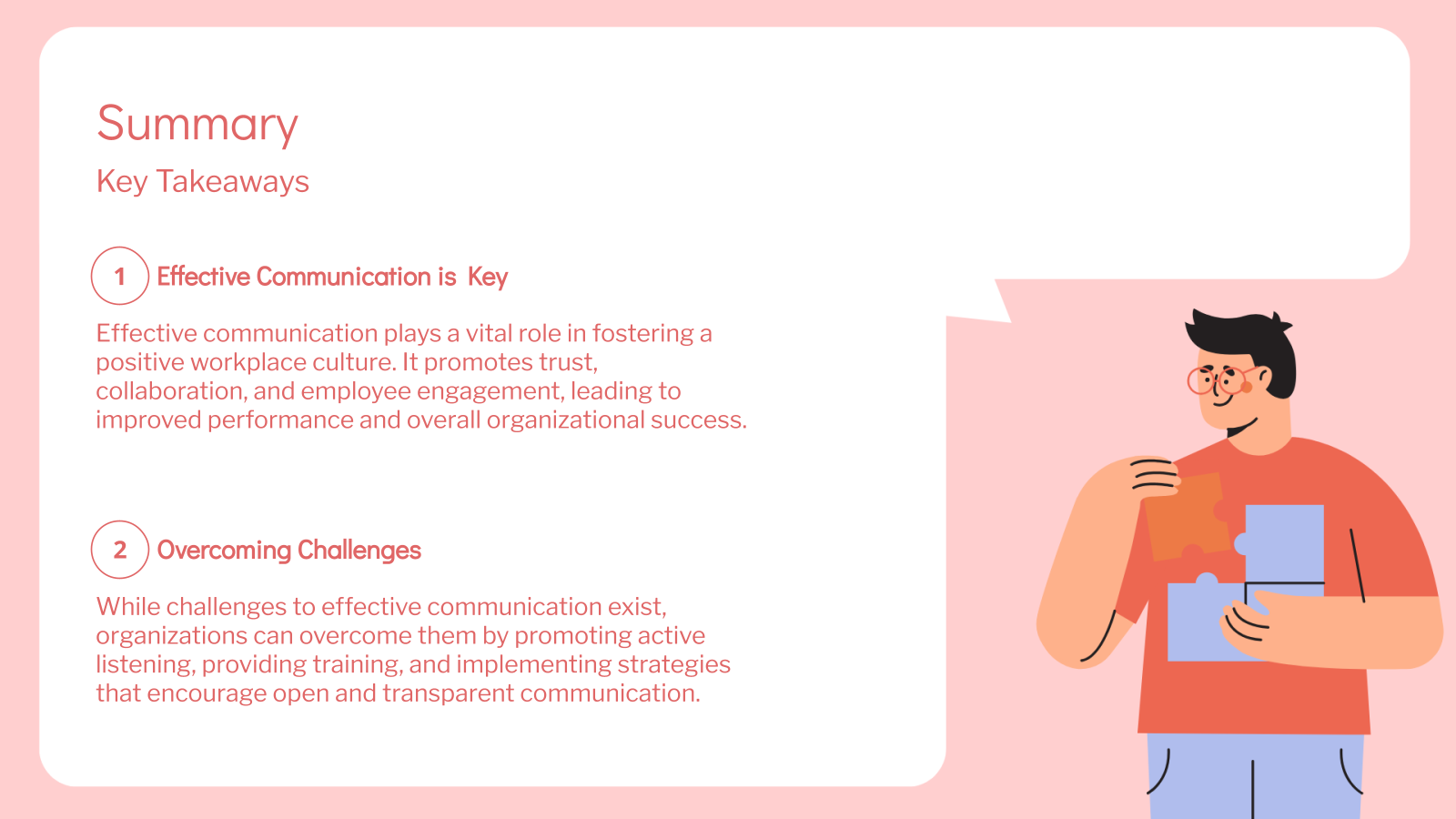 Summary

Key Takeaways

1 Effective Communication is Key

Effective communication plays a vital role in fostering a positive workplace culture. It promotes trust, collaboration, and employee engagement, leading to improved performance and overall organizational success.

2 Overcoming Challenges

While challenges to effective communication exist, organizations can overcome them by promoting active listening, providing training, and implementing strategies that encourage open and transparent communication.